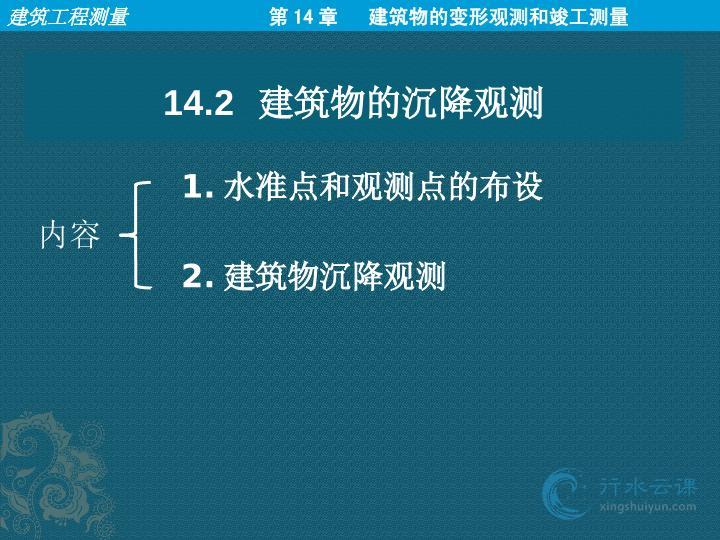 建筑工程测量　　第 14 章　建筑物的变形观测和竣工测量

14.2 建筑物的沉降观测

内容

1. 水准点和观测点的布设

2. 建筑物沉降观测

行水云课
xingshuiyun.com